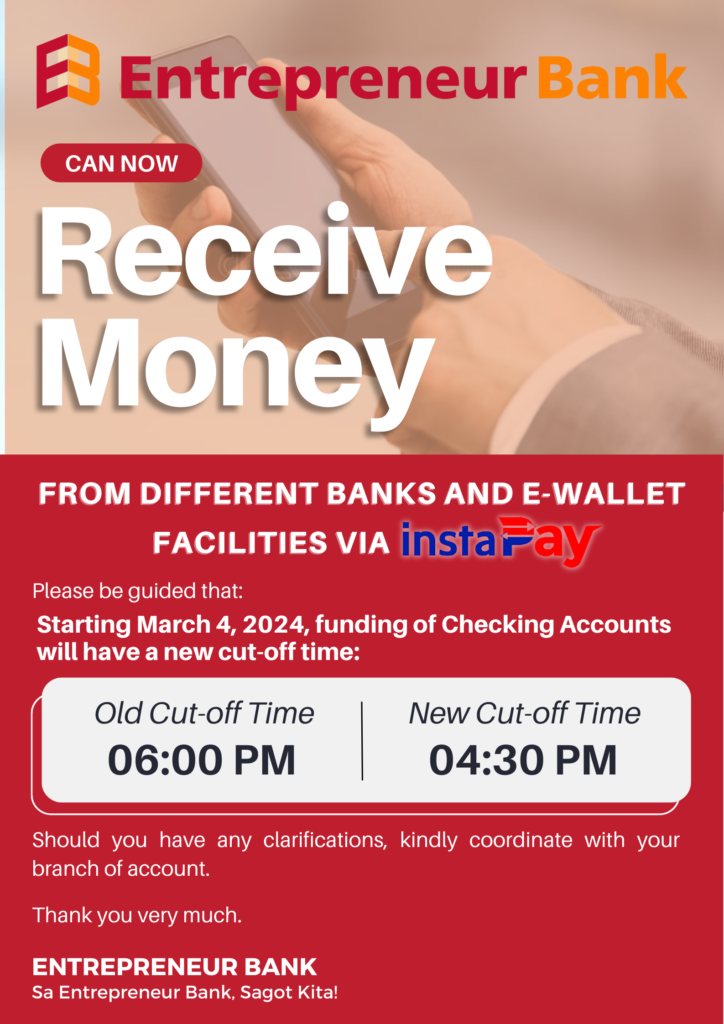 Entrepreneur Bank

CAN NOW

Receive Money

FROM DIFFERENT BANKS AND E-WALLET FACILITIES VIA instaPay

Please be guided that:

Starting March 4, 2024, funding of Checking Accounts will have a new cut-off time:

| Old Cut-off Time | New Cut-off Time |
|---|---|
| 06:00 PM | 04:30 PM |

Should you have any clarifications, kindly coordinate with your branch of account.

Thank you very much.

ENTREPRENEUR BANK
Sa Entrepreneur Bank, Sagot Kita!